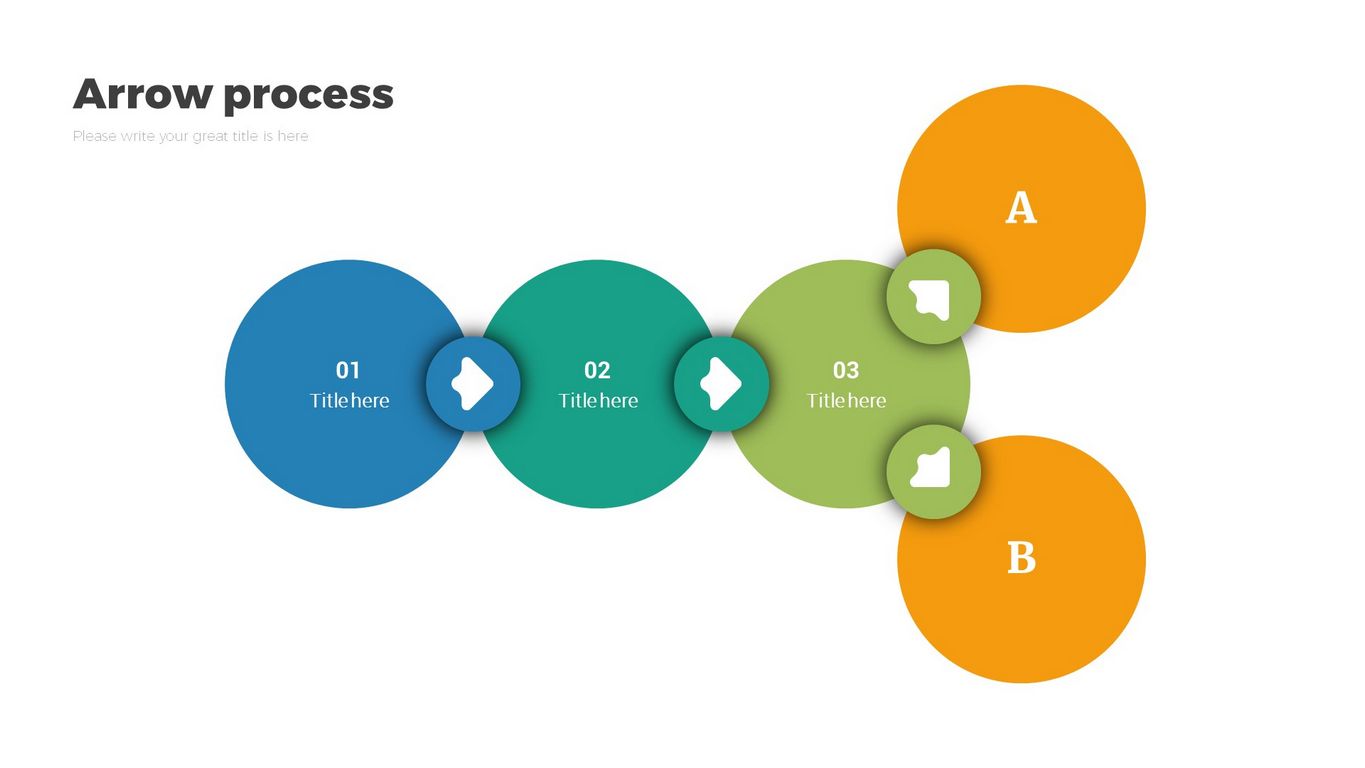 Arrow process

Please write your great title is here

01
Title here

02
Title here

03
Title here

A

B